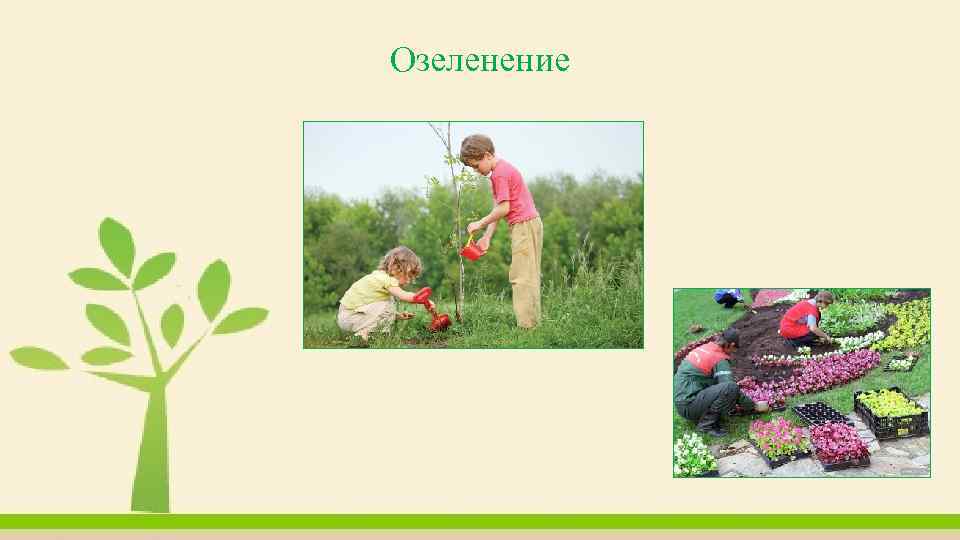 Озеленение